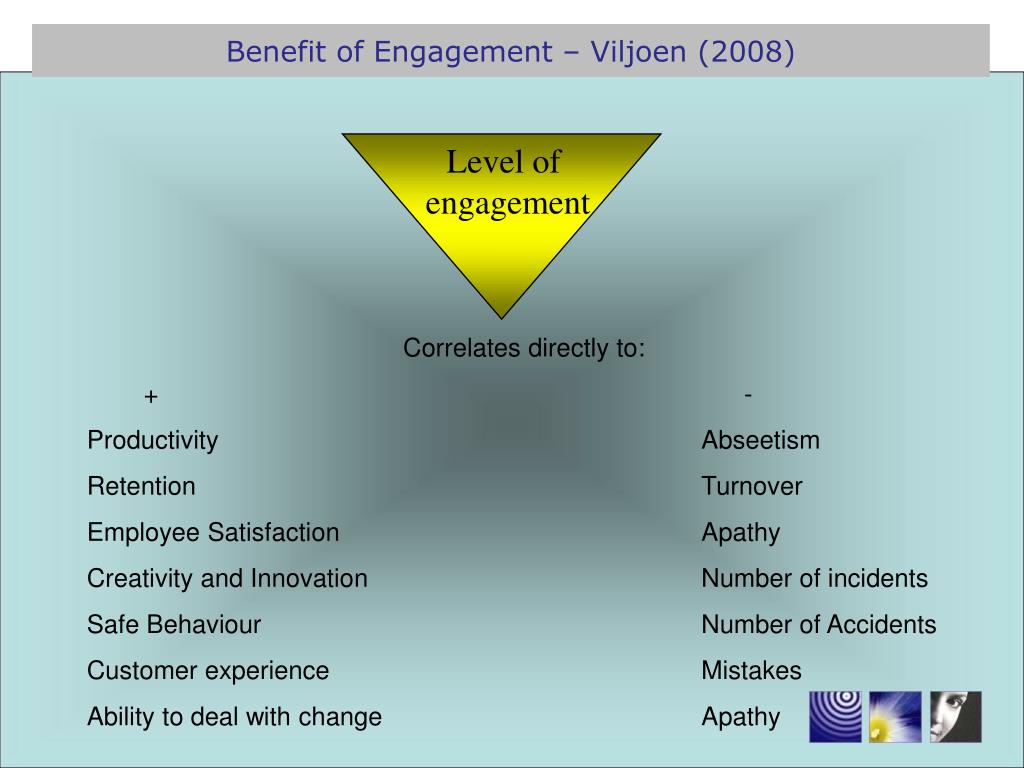 Benefit of Engagement – Viljoen (2008)

Level of engagement

Correlates directly to:

+

Productivity

Retention

Employee Satisfaction

Creativity and Innovation

Safe Behaviour

Customer experience

Ability to deal with change

-

Abseetism

Turnover

Apathy

Number of incidents

Number of Accidents

Mistakes

Apathy